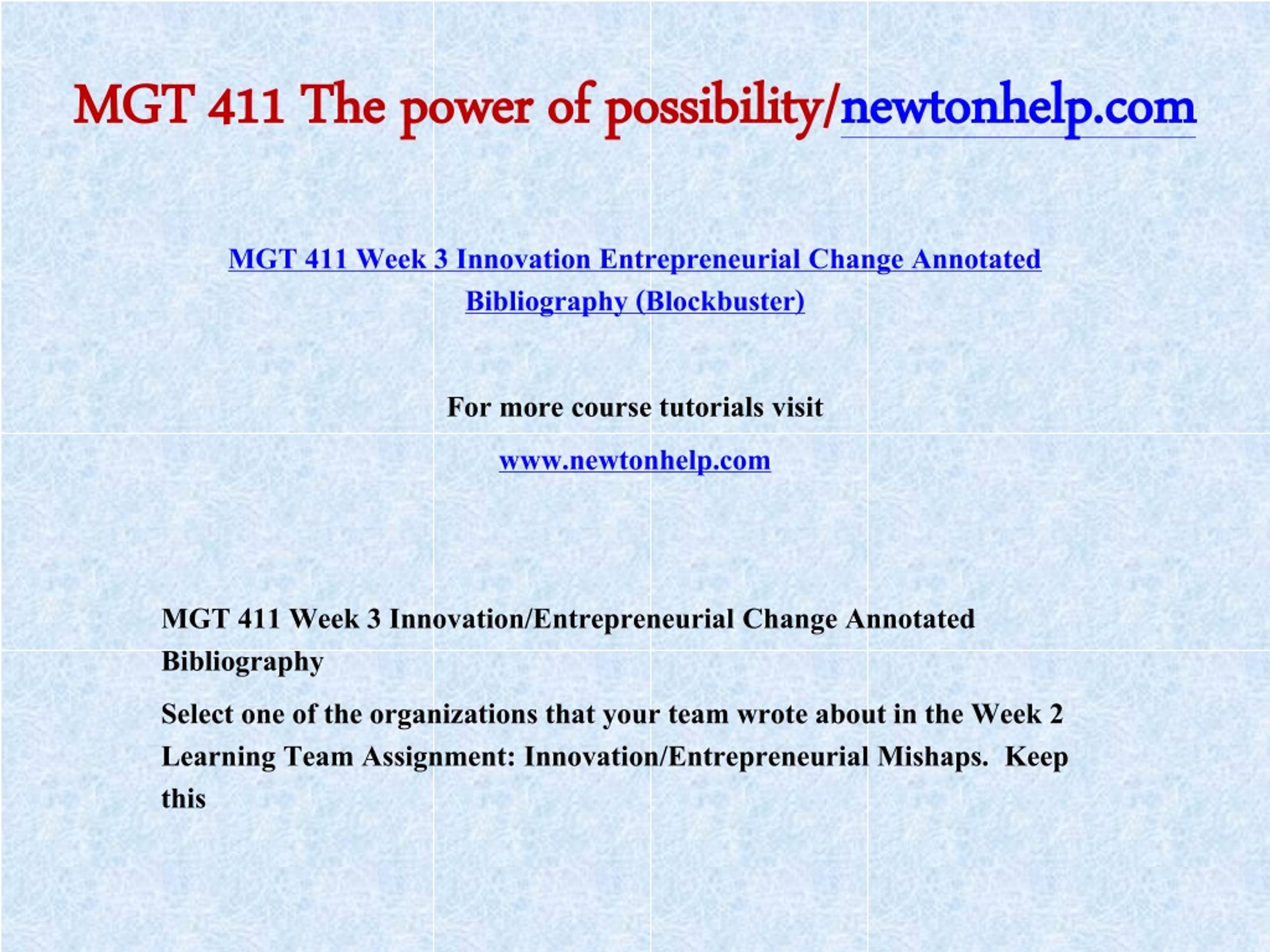 MGT 411 The power of possibility/newtonhelp.com

MGT 411 Week 3 Innovation Entrepreneurial Change Annotated Bibliography (Blockbuster)

For more course tutorials visit

www.newtonhelp.com

MGT 411 Week 3 Innovation/Entrepreneurial Change Annotated Bibliography

Select one of the organizations that your team wrote about in the Week 2 Learning Team Assignment: Innovation/Entrepreneurial Mishaps. Keep this